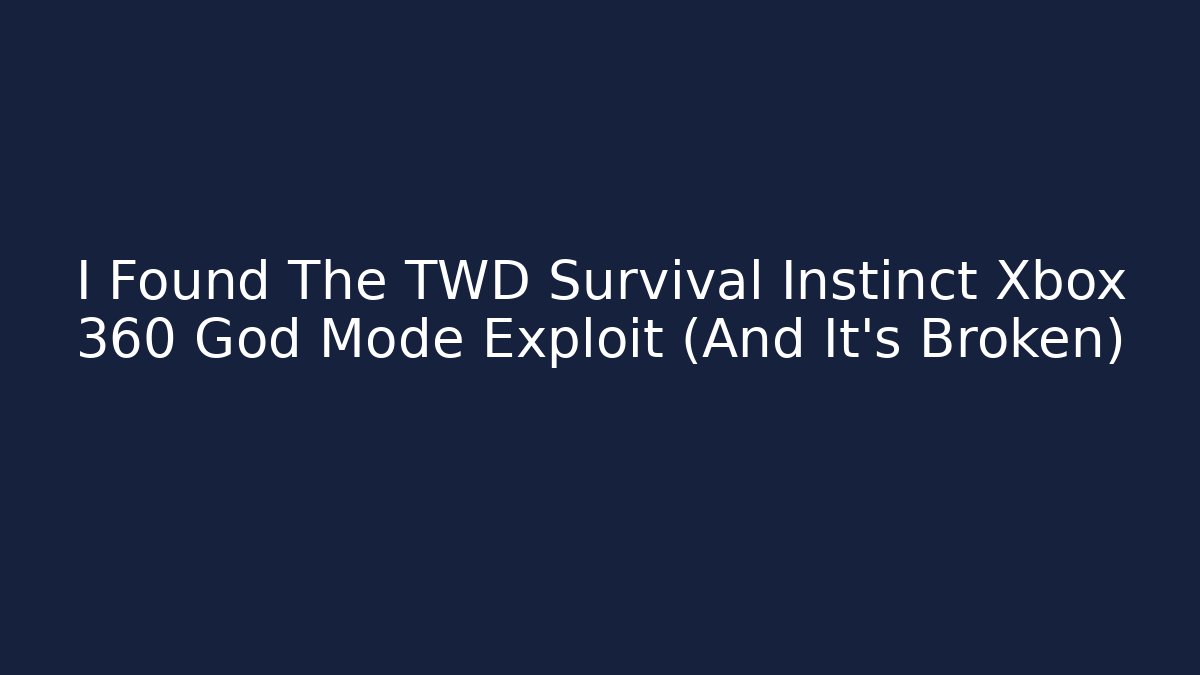 I Found The TWD Survival Instinct Xbox 360 God Mode Exploit (And It's Broken)